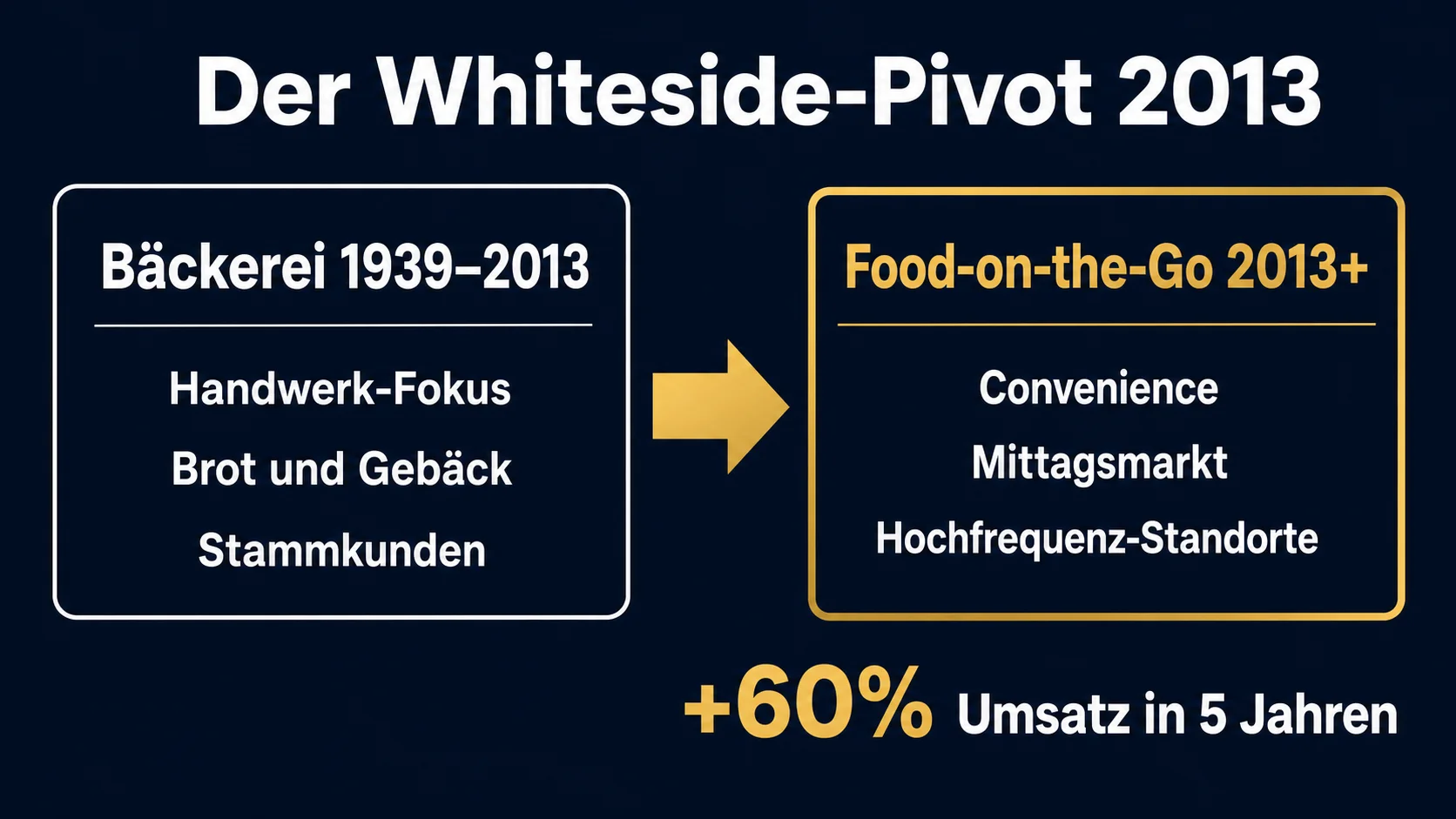 Der Whiteside-Pivot 2013

Bäckerei 1939–2013

Handwerk-Fokus

Brot und Gebäck

Stammkunden

Food-on-the-Go 2013+

Convenience

Mittagsmarkt

Hochfrequenz-Standorte

+60% Umsatz in 5 Jahren